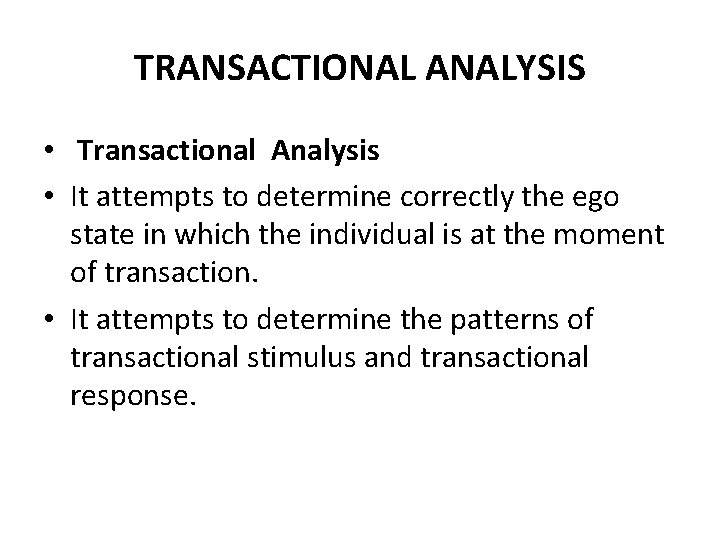 TRANSACTIONAL ANALYSIS

• Transactional Analysis

• It attempts to determine correctly the ego state in which the individual is at the moment of transaction.

• It attempts to determine the patterns of transactional stimulus and transactional response.